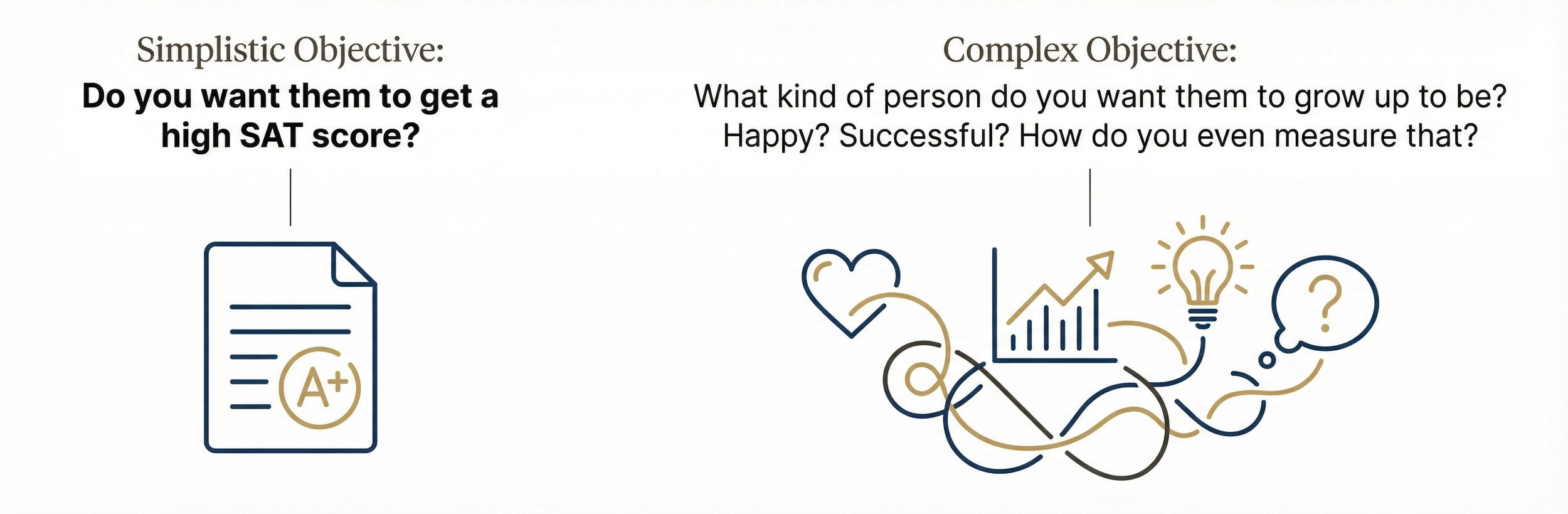 Simplistic Objective:
Do you want them to get a high SAT score?

A+

Complex Objective:
What kind of person do you want them to grow up to be? Happy? Successful? How do you even measure that?

?